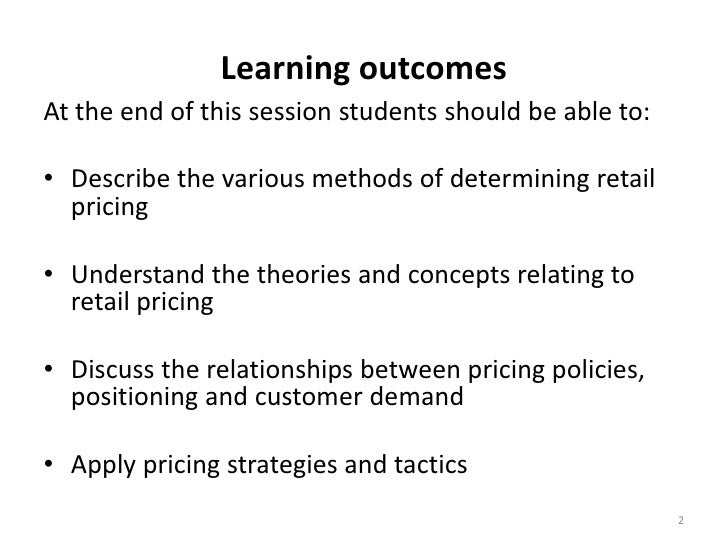 Learning outcomes

At the end of this session students should be able to:

• Describe the various methods of determining retail pricing

• Understand the theories and concepts relating to retail pricing

• Discuss the relationships between pricing policies, positioning and customer demand

• Apply pricing strategies and tactics

2